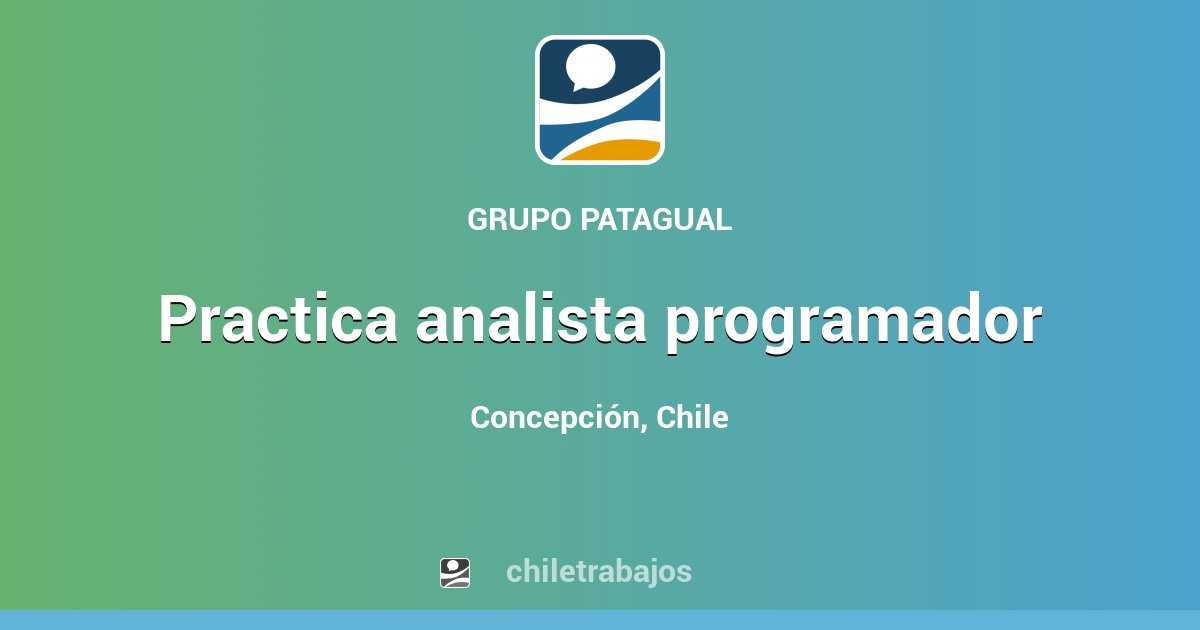 GRUPO PATAGUAL

Practica analista programador

Concepción, Chile

chiletrabajos